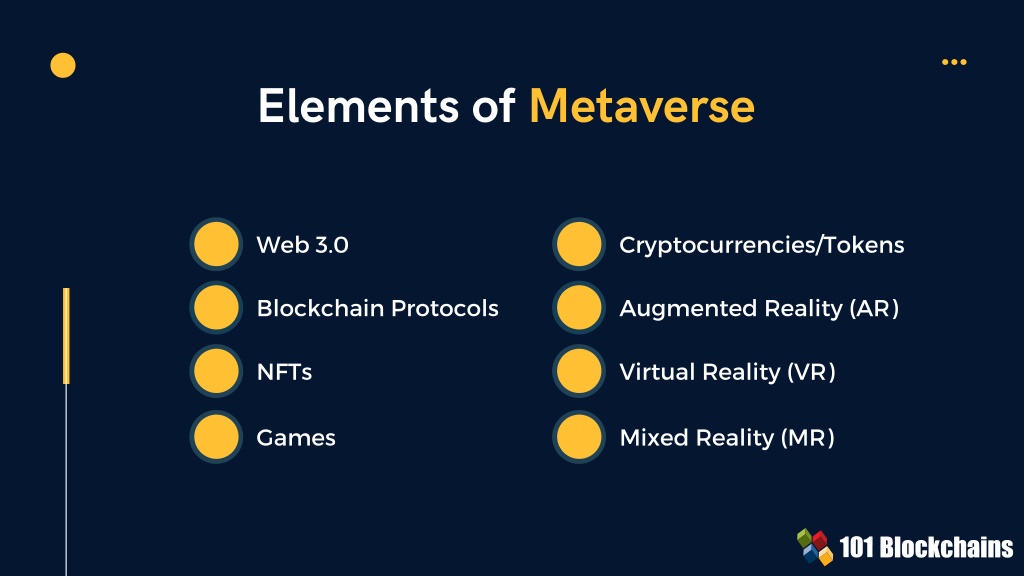 Elements of Metaverse

Web 3.0

Blockchain Protocols

NFTs

Games

Cryptocurrencies/Tokens

Augmented Reality (AR)

Virtual Reality (VR)

Mixed Reality (MR)

101 Blockchains